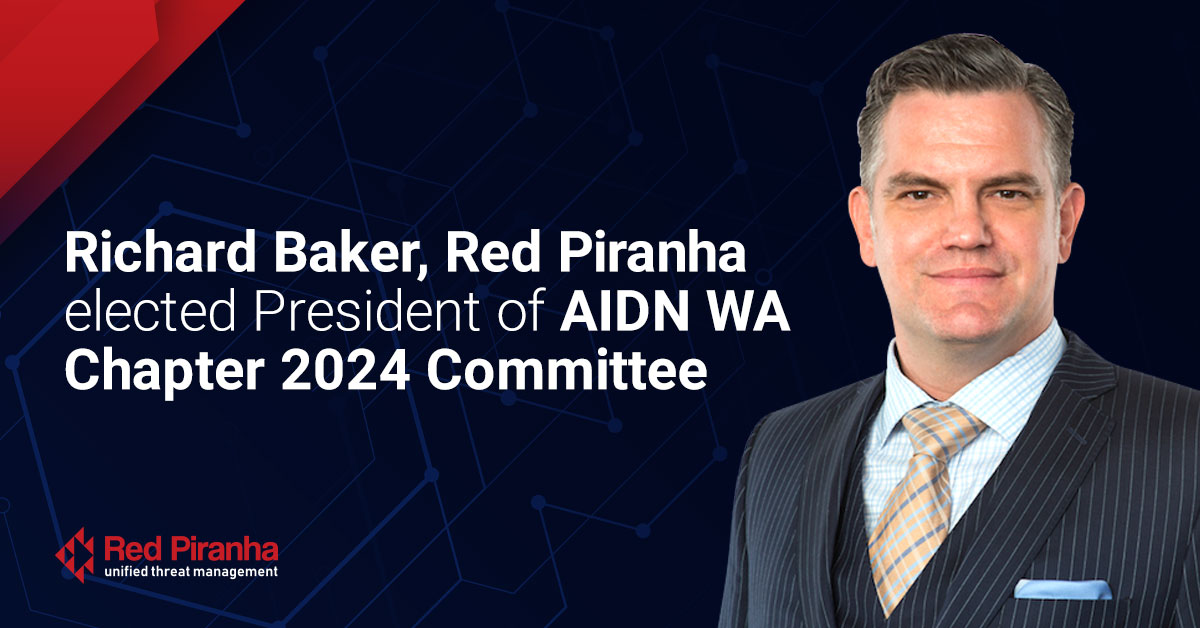 Richard Baker, Red Piranha elected President of AIDN WA Chapter 2024 Committee

Red Piranha
unified threat management